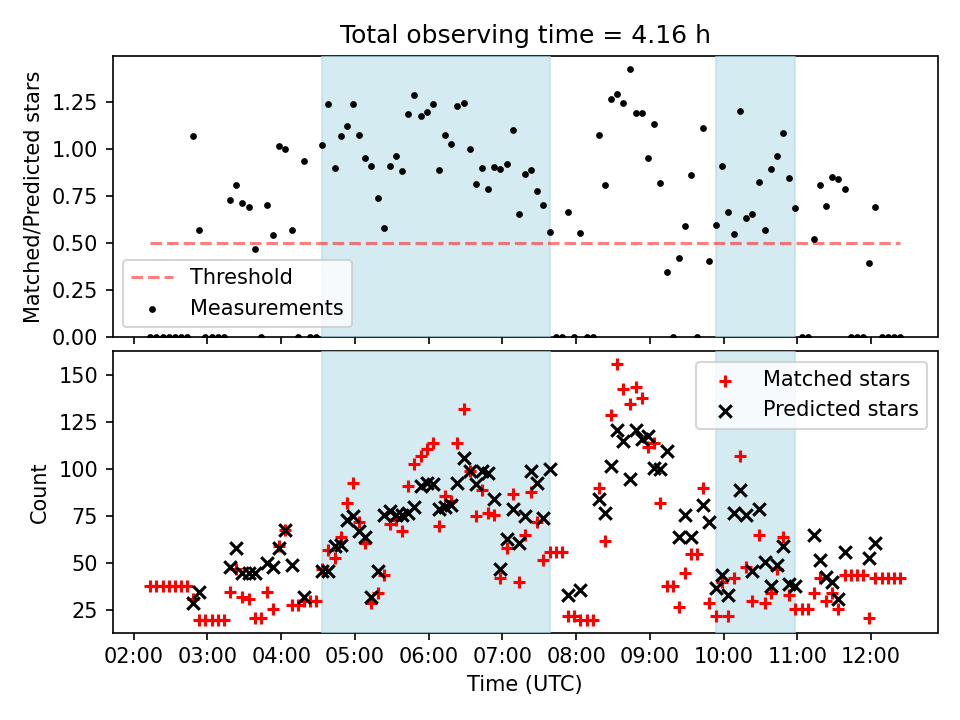 Total observing time = 4.16 h

Matched/Predicted stars

1.25
1.00
0.75
0.50
0.25
0.00

Threshold
Measurements

Count

150
125
100
75
50
25

Matched stars
Predicted stars

02:00 03:00 04:00 05:00 06:00 07:00 08:00 09:00 10:00 11:00 12:00

Time (UTC)